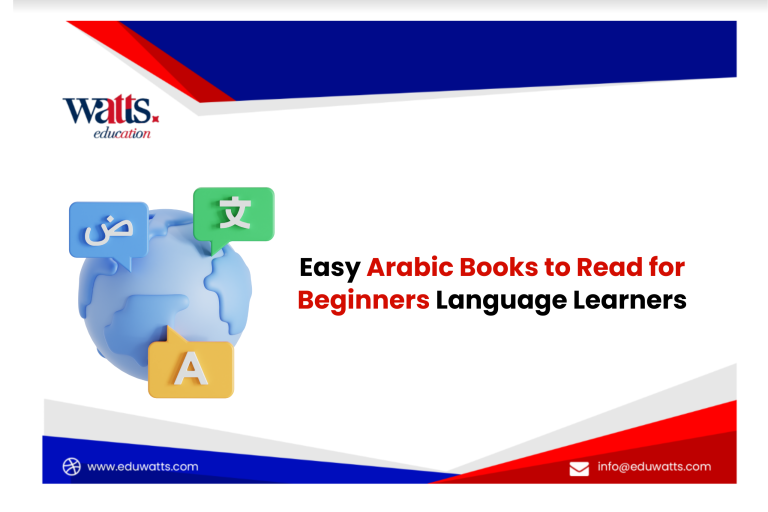 watts. education

ض

文

A

Easy Arabic Books to Read for Beginners Language Learners

www.eduwatts.com

info@eduwatts.com